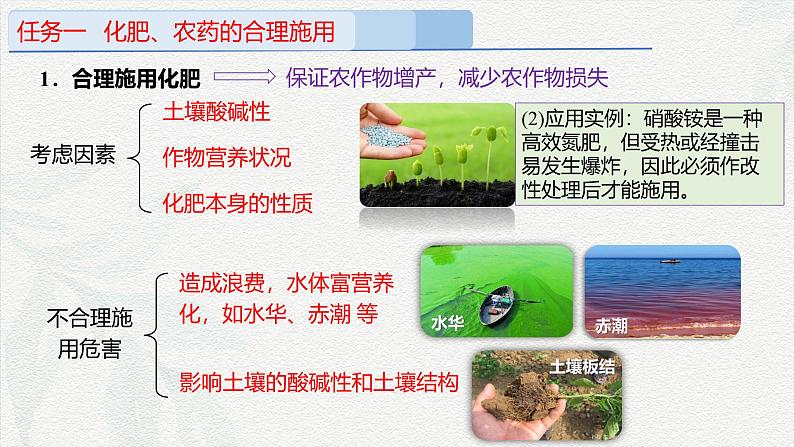 任务一　化肥、农药的合理施用

1．合理施用化肥　保证农作物增产，减少农作物损失

考虑因素
土壤酸碱性
作物营养状况
化肥本身的性质

(2)应用实例：硝酸铵是一种高效氮肥，但受热或经撞击易发生爆炸，因此必须作改性处理后才能施用。

不合理施用危害
造成浪费，水体富营养化，如水华、赤潮 等
影响土壤的酸碱性和土壤结构

水华

赤潮

土壤板结